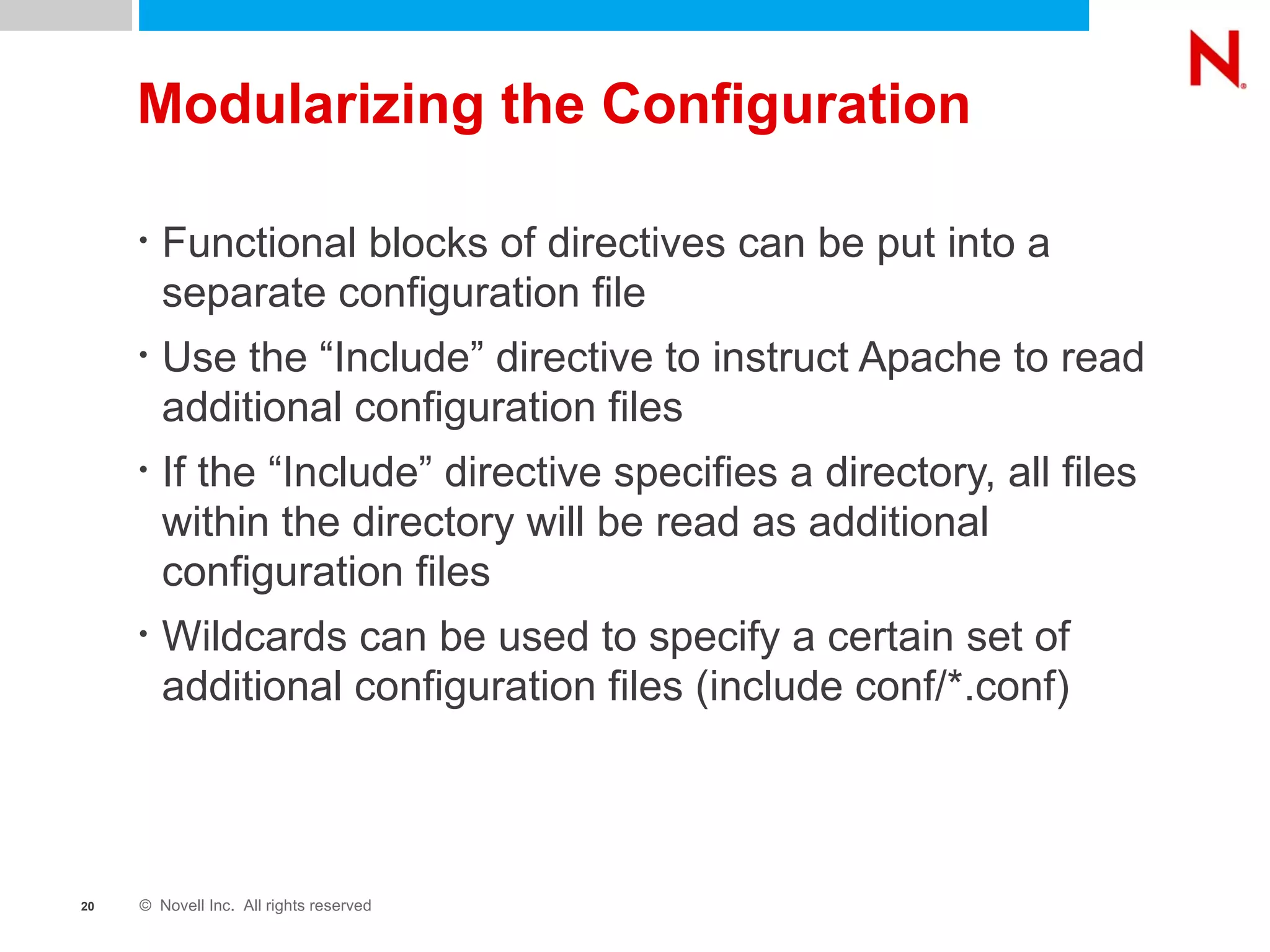 N

Modularizing the Configuration

• Functional blocks of directives can be put into a separate configuration file

• Use the “Include” directive to instruct Apache to read additional configuration files

• If the “Include” directive specifies a directory, all files within the directory will be read as additional configuration files

• Wildcards can be used to specify a certain set of additional configuration files (include conf/*.conf)

20 © Novell Inc. All rights reserved